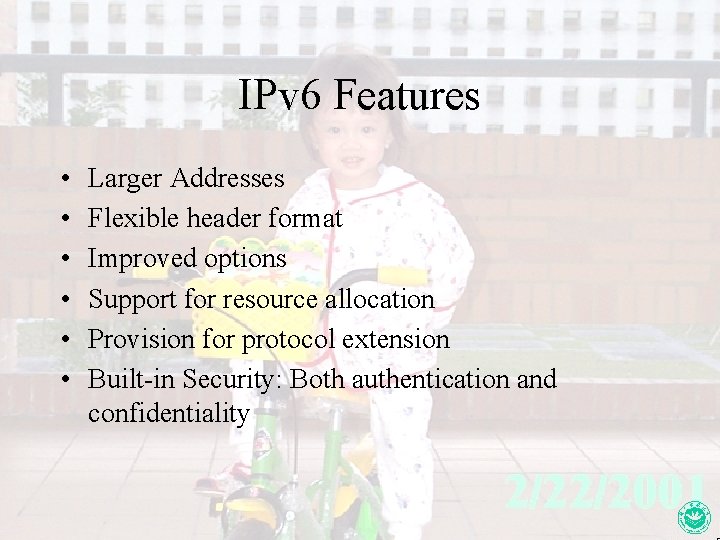 IPv6 Features

• Larger Addresses
• Flexible header format
• Improved options
• Support for resource allocation
• Provision for protocol extension
• Built-in Security: Both authentication and confidentiality

2/22/2001